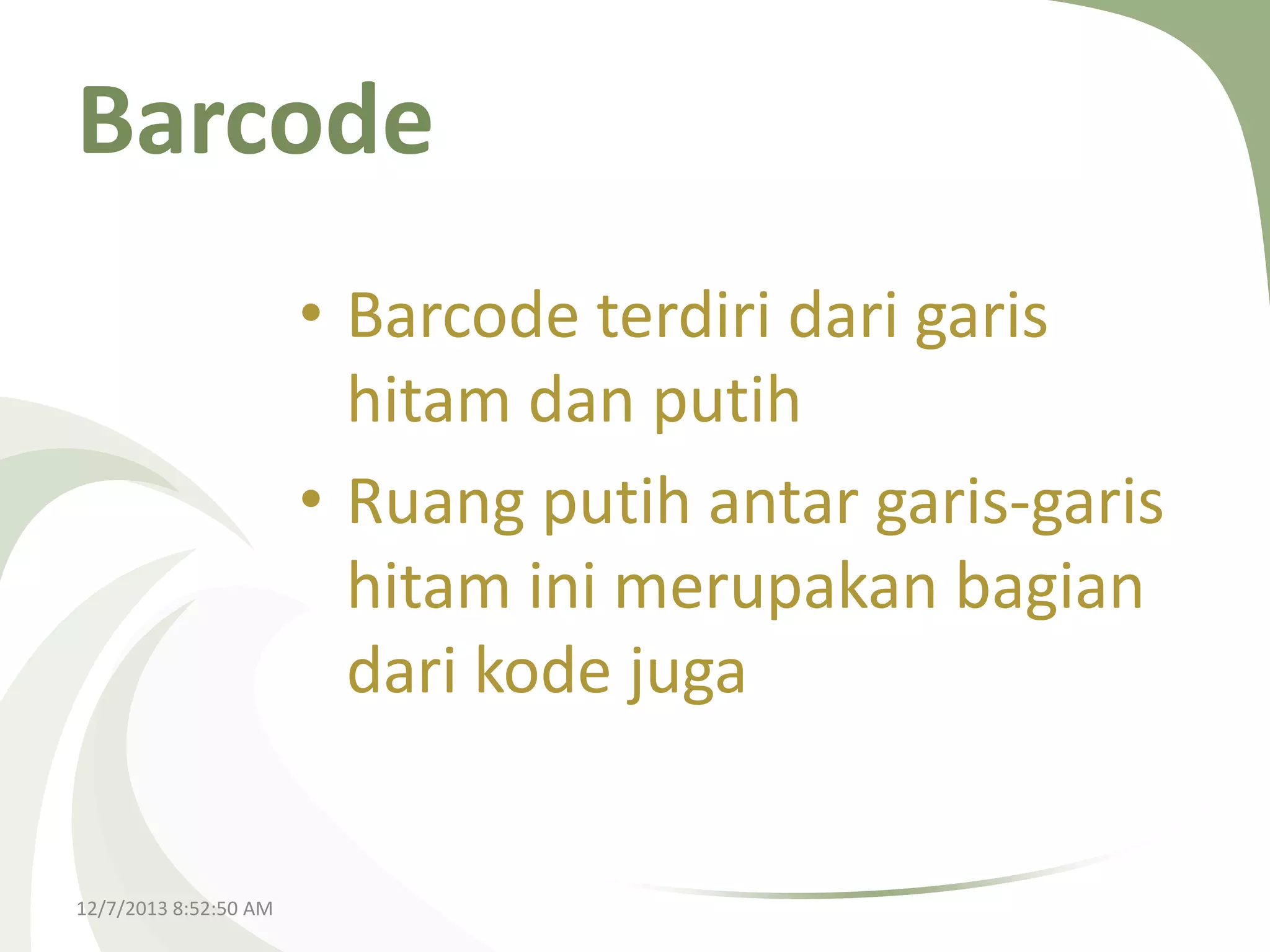 Barcode

• Barcode terdiri dari garis hitam dan putih
• Ruang putih antar garis-garis hitam ini merupakan bagian dari kode juga

12/7/2013 8:52:50 AM